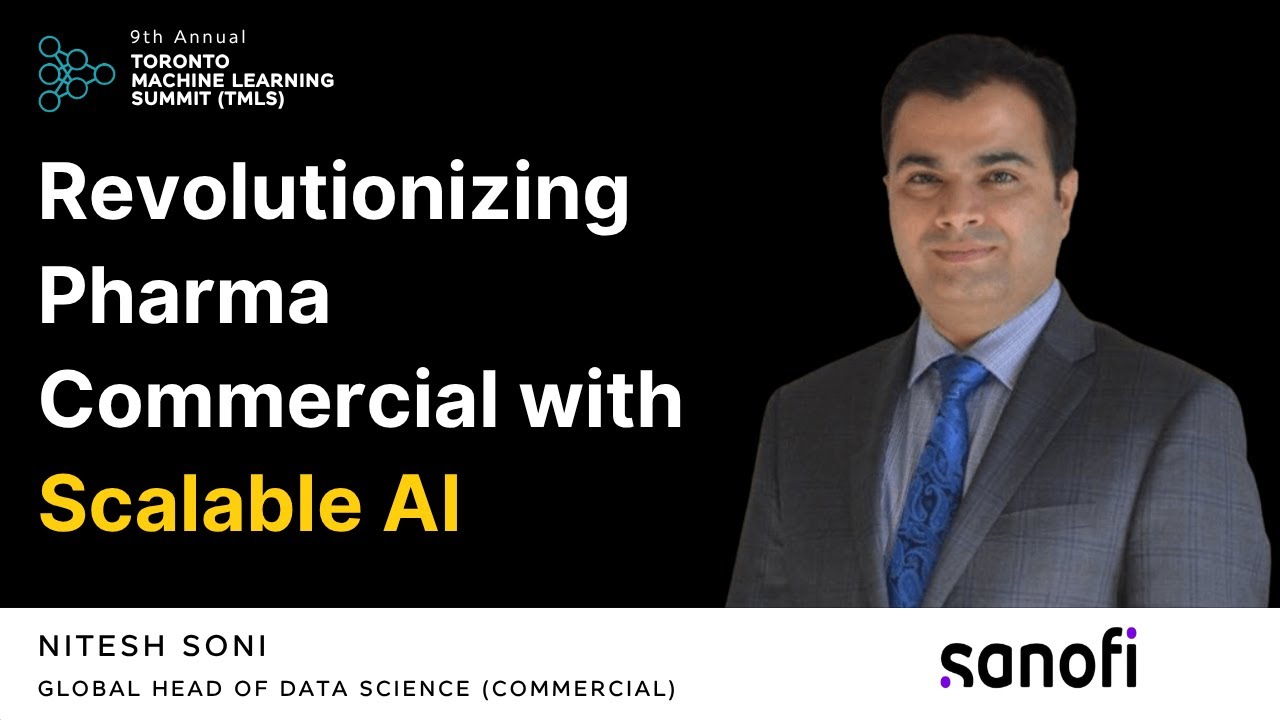 9th Annual
TORONTO
MACHINE LEARNING
SUMMIT (TMLS)

Revolutionizing Pharma Commercial with Scalable AI

NITESH SONI
GLOBAL HEAD OF DATA SCIENCE (COMMERCIAL)

sanofi